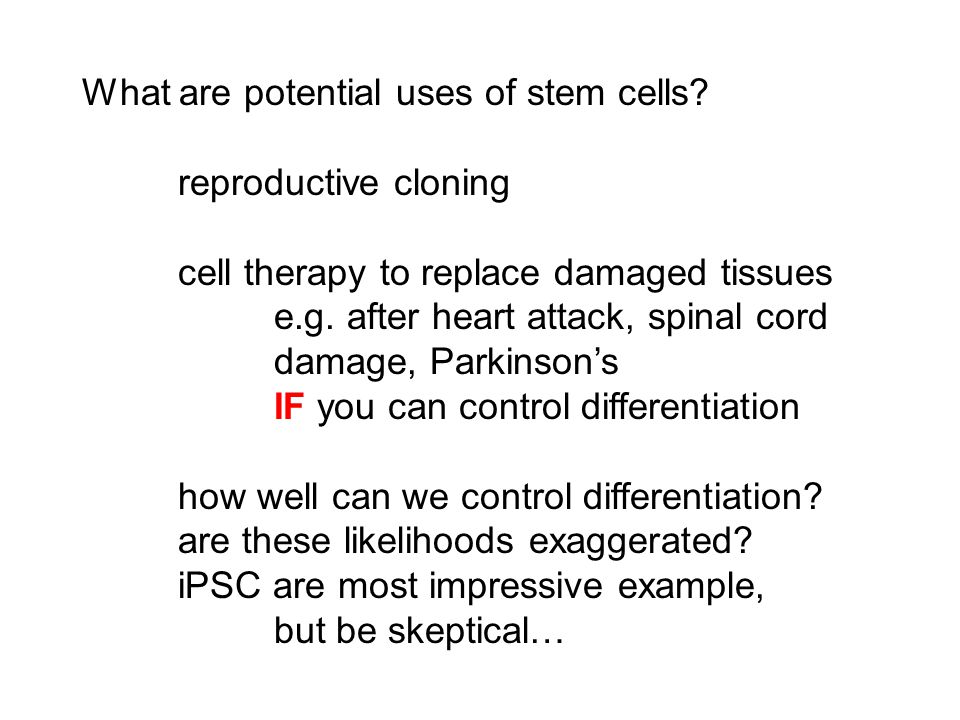 What are potential uses of stem cells?

reproductive cloning

cell therapy to replace damaged tissues
e.g. after heart attack, spinal cord damage, Parkinson’s
IF you can control differentiation

how well can we control differentiation?
are these likelihoods exaggerated?
iPSC are most impressive example,
but be skeptical…